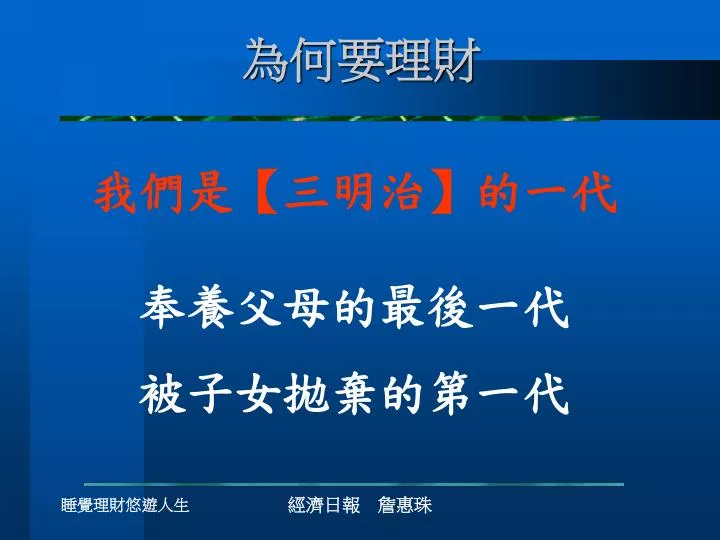 為何要理財

我們是【三明治】的一代

奉養父母的最後一代

被子女拋棄的第一代

睡覺理財悠遊人生

經濟日報　詹惠珠